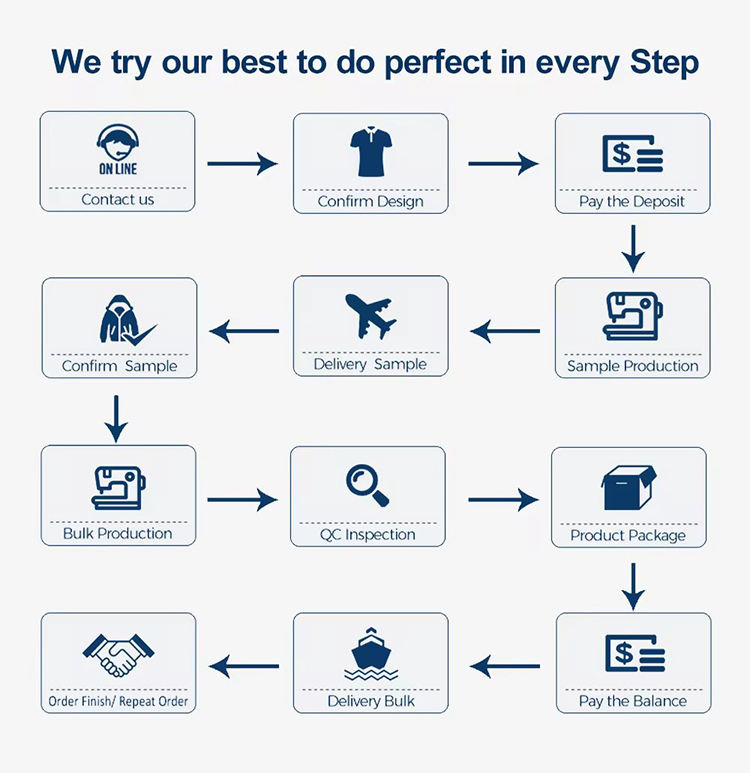 We try our best to do perfect in every Step

ON LINE
Contact us

Confirm Design

$
Pay the Deposit

Sample Production

Delivery Sample

Confirm Sample

Bulk Production

QC Inspection

Product Package

$
Pay the Balance

Delivery Bulk

Order Finish/ Repeat Order